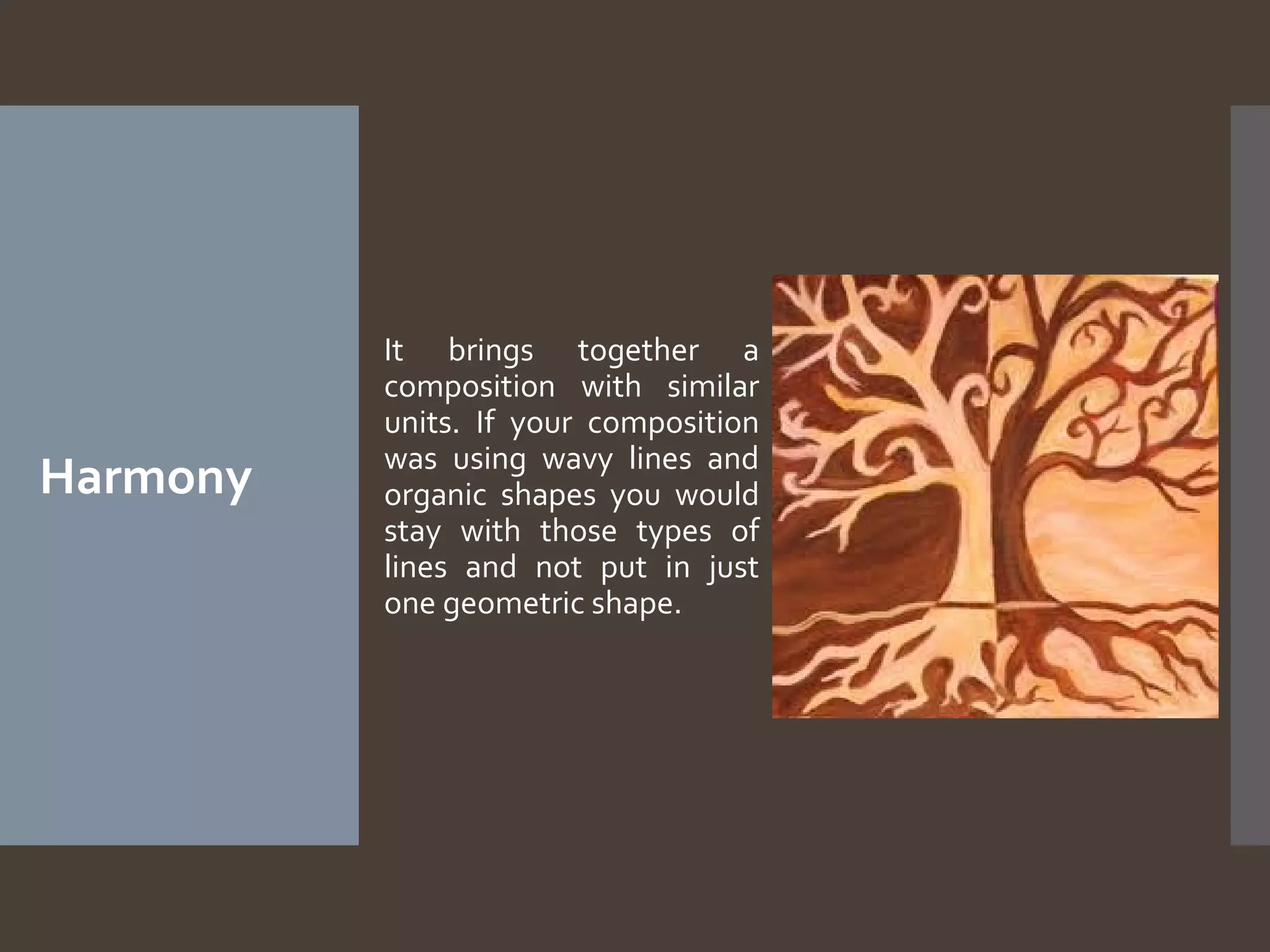 Harmony

It brings together a composition with similar units. If your composition was using wavy lines and organic shapes you would stay with those types of lines and not put in just one geometric shape.